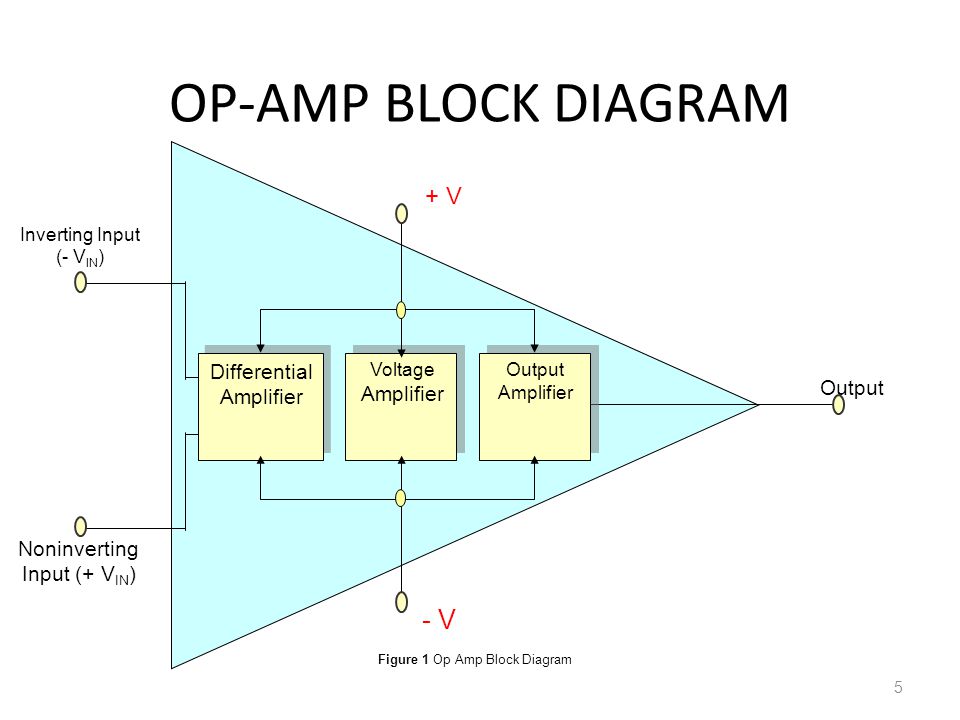 OP-AMP BLOCK DIAGRAM

+ V

Inverting Input (- $V_{IN}$)

Differential Amplifier

Voltage Amplifier

Output Amplifier

Output

Noninverting Input (+ $V_{IN}$)

- V

Figure 1 Op Amp Block Diagram

5